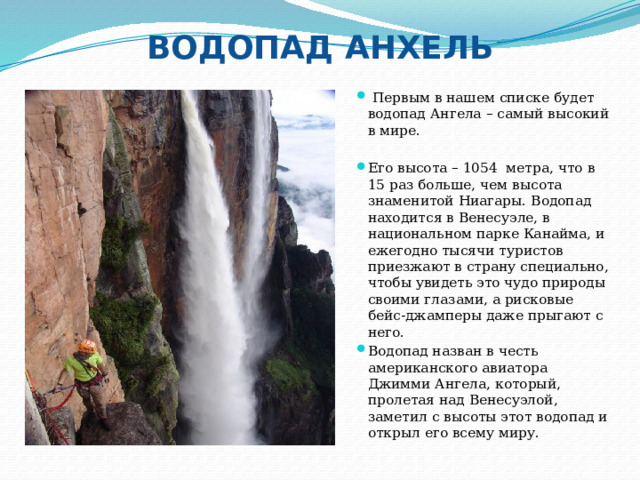 ВОДОПАД АНХЕЛЬ

Первым в нашем списке будет водопад Ангела – самый высокий в мире.

Его высота – 1054 метра, что в 15 раз больше, чем высота знаменитой Ниагары. Водопад находится в Венесуэле, в национальном парке Канайма, и ежегодно тысячи туристов приезжают в страну специально, чтобы увидеть это чудо природы своими глазами, а рисковые бейс-джамперы даже прыгают с него.

Водопад назван в честь американского авиатора Джимми Ангела, который, пролетая над Венесуэлой, заметил с высоты этот водопад и открыл его всему миру.